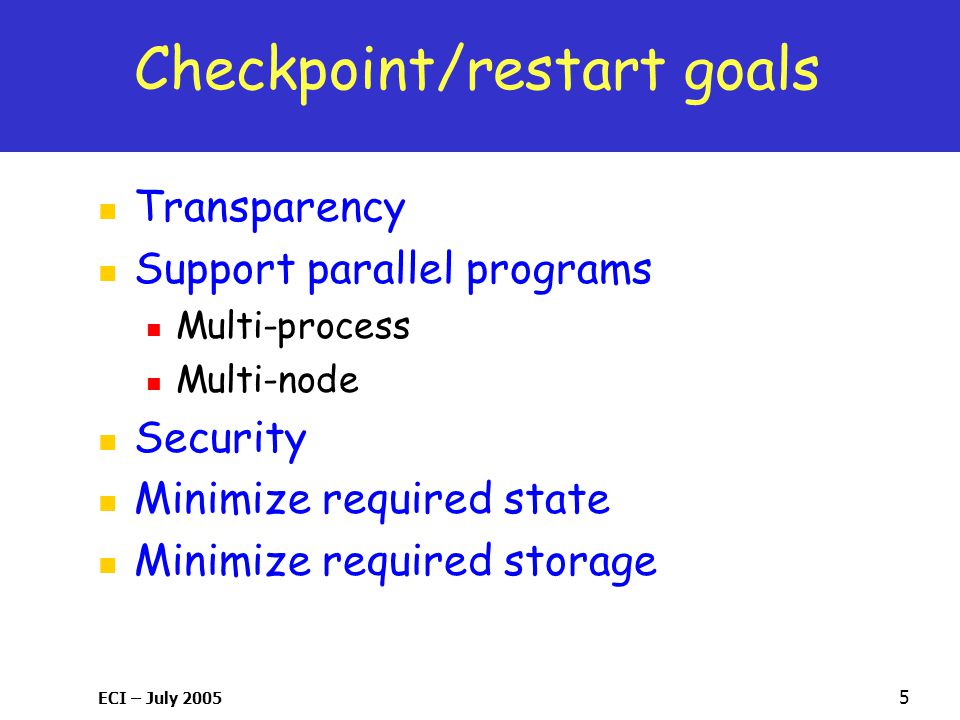 Checkpoint/restart goals

- Transparency
- Support parallel programs
  - Multi-process
  - Multi-node
- Security
- Minimize required state
- Minimize required storage

ECI – July 2005

5